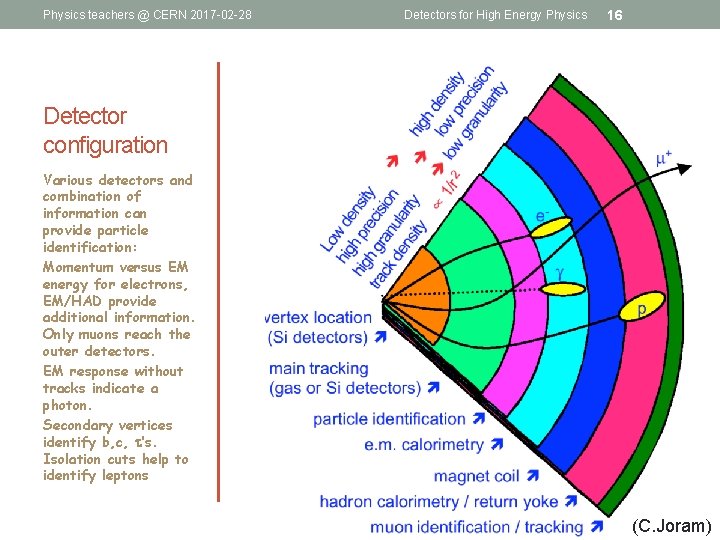 Physics teachers @ CERN 2017-02-28

Detectors for High Energy Physics

16

Detector configuration

Various detectors and combination of information can provide particle identification:

Momentum versus EM energy for electrons, EM/HAD provide additional information. Only muons reach the outer detectors.

EM response without tracks indicate a photon.

Secondary vertices identify b,c, τ's. Isolation cuts help to identify leptons

Low density
high precision
high granularity
track density

$\propto 1/r^2$

high density
low precision
low granularity

$\mu^+$

$e^-$

$\gamma$

p

vertex location (Si detectors)

main tracking (gas or Si detectors)

particle identification

e.m. calorimetry

magnet coil

hadron calorimetry / return yoke

muon identification / tracking

(C.Joram)